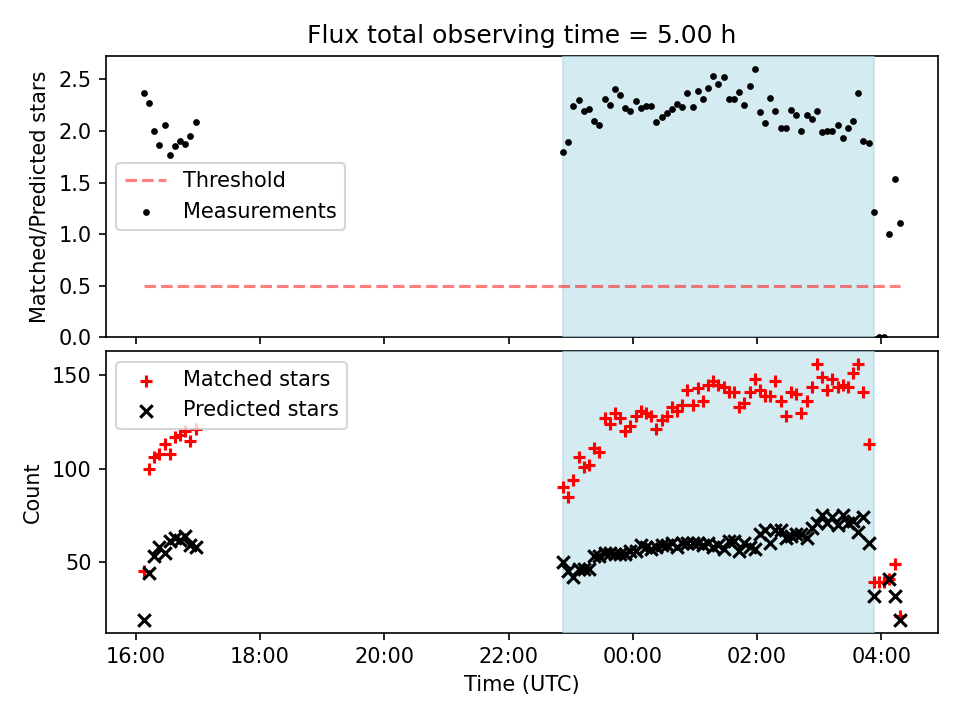 Flux total observing time = 5.00 h

Matched/Predicted stars

2.5
2.0
1.5
1.0
0.5
0.0

Threshold
Measurements

Count

150
100
50

Matched stars
Predicted stars

16:00
18:00
20:00
22:00
00:00
02:00
04:00

Time (UTC)